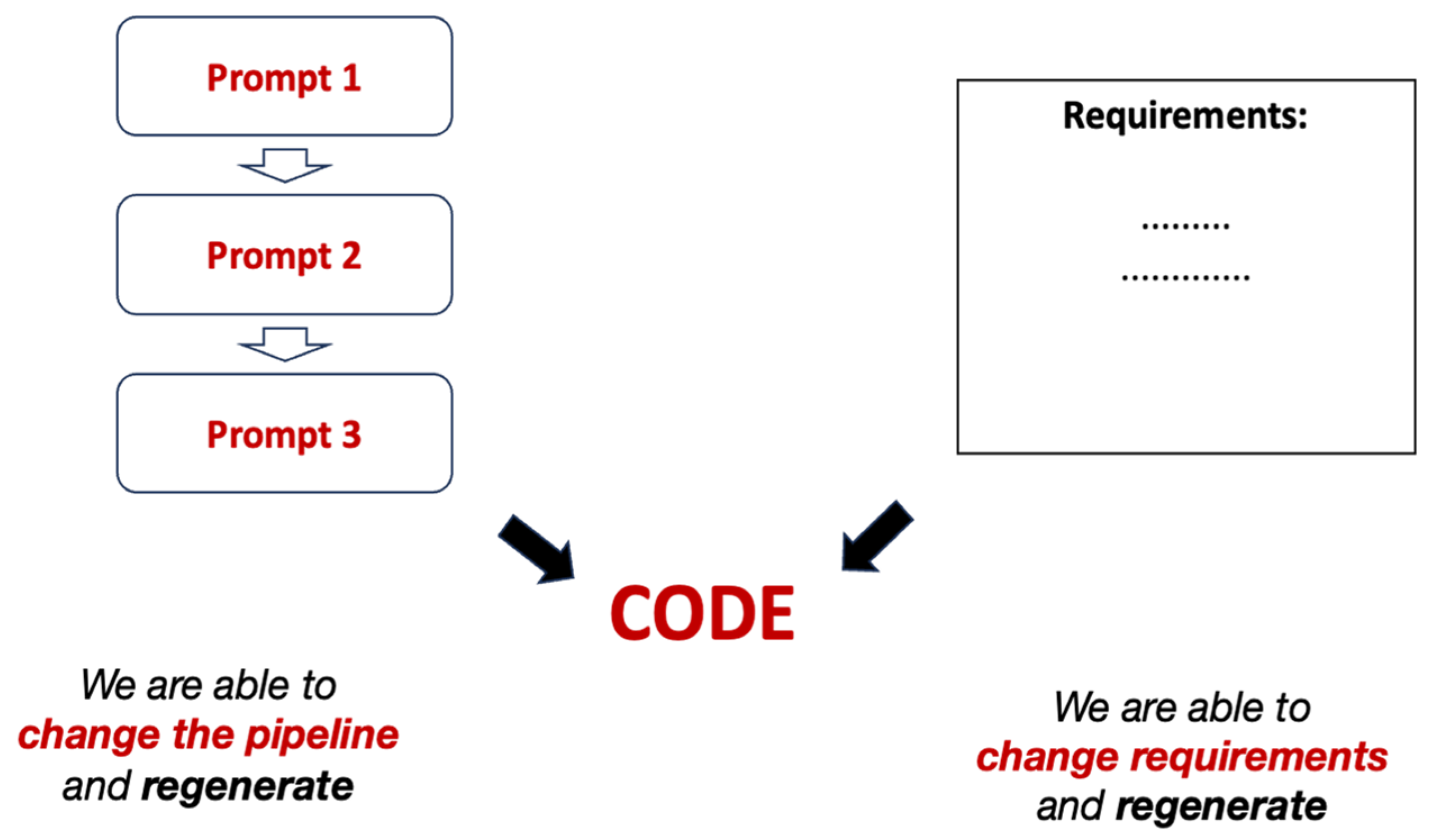 Prompt 1

Prompt 2

Prompt 3

Requirements:

.........

.............

CODE

We are able to change the pipeline and regenerate

We are able to change requirements and regenerate